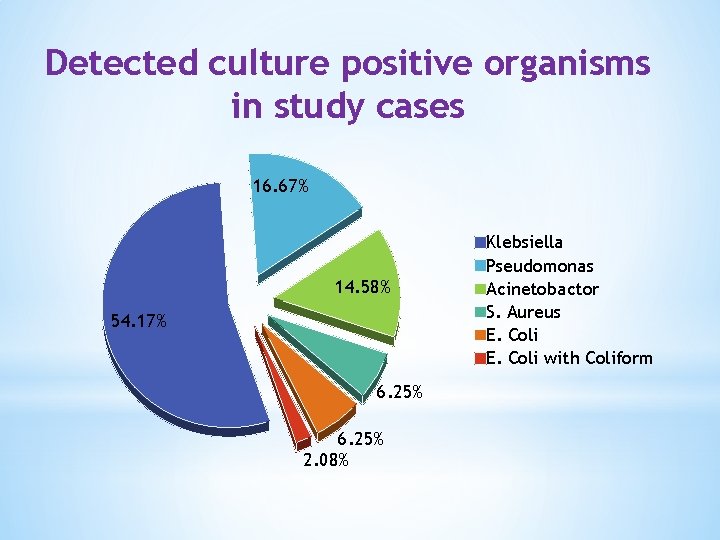 Detected culture positive organisms in study cases

16.67%
14.58%
54.17%
6.25%
6.25%
2.08%

Klebsiella
Pseudomonas
Acinetobactor
S. Aureus
E. Coli
E. Coli with Coliform